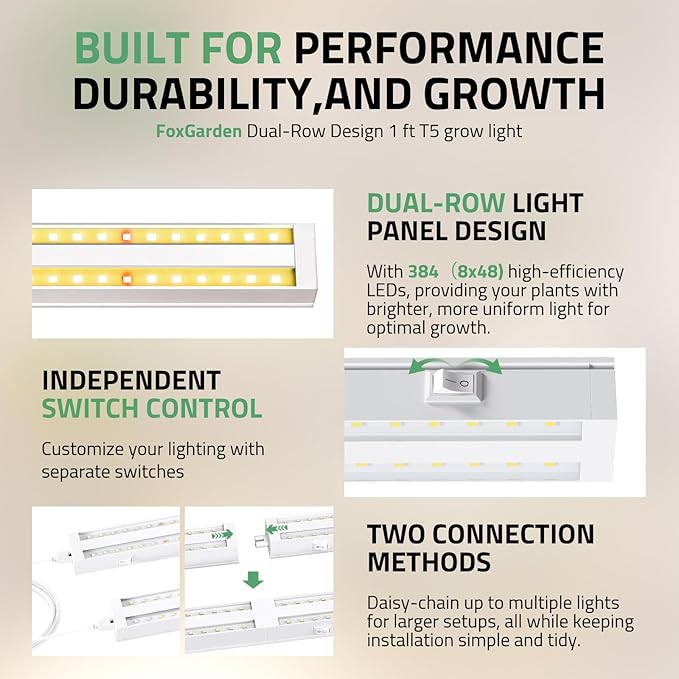 BUILT FOR PERFORMANCE DURABILITY,AND GROWTH

FoxGarden Dual-Row Design 1 ft T5 grow light

DUAL-ROW LIGHT PANEL DESIGN

With 384 （8x48) high-efficiency LEDs, providing your plants with brighter, more uniform light for optimal growth.

INDEPENDENT SWITCH CONTROL

Customize your lighting with separate switches

TWO CONNECTION METHODS

Daisy-chain up to multiple lights for larger setups, all while keeping installation simple and tidy.